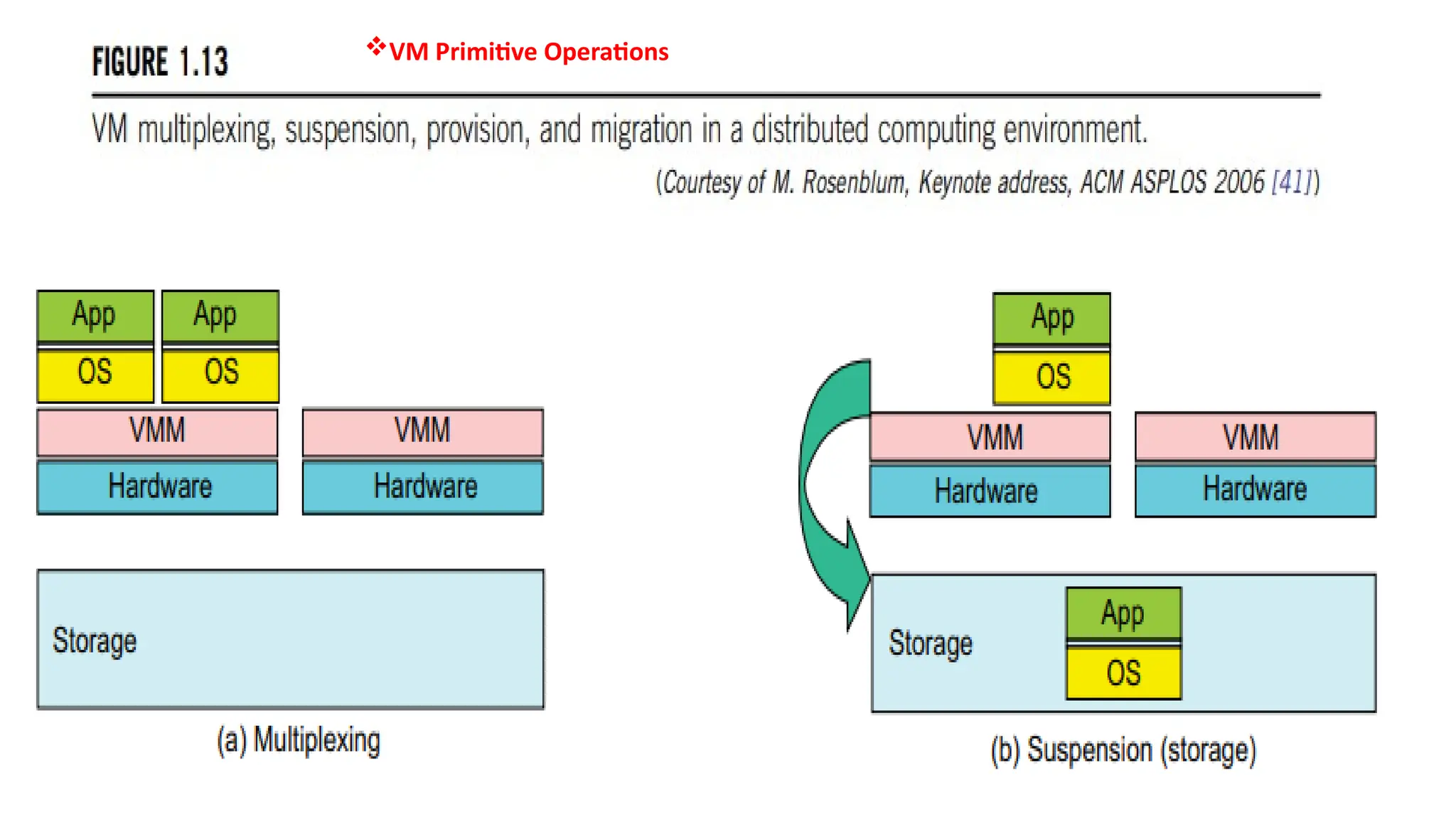 FIGURE 1.13

❖VM Primitive Operations

VM multiplexing, suspension, provision, and migration in a distributed computing environment.

(Courtesy of M. Rosenblum, Keynote address, ACM ASPLOS 2006 [41])

App
OS
App
OS
VMM
Hardware
VMM
Hardware
Storage
(a) Multiplexing

App
OS
VMM
Hardware
VMM
Hardware
Storage
App
OS
(b) Suspension (storage)